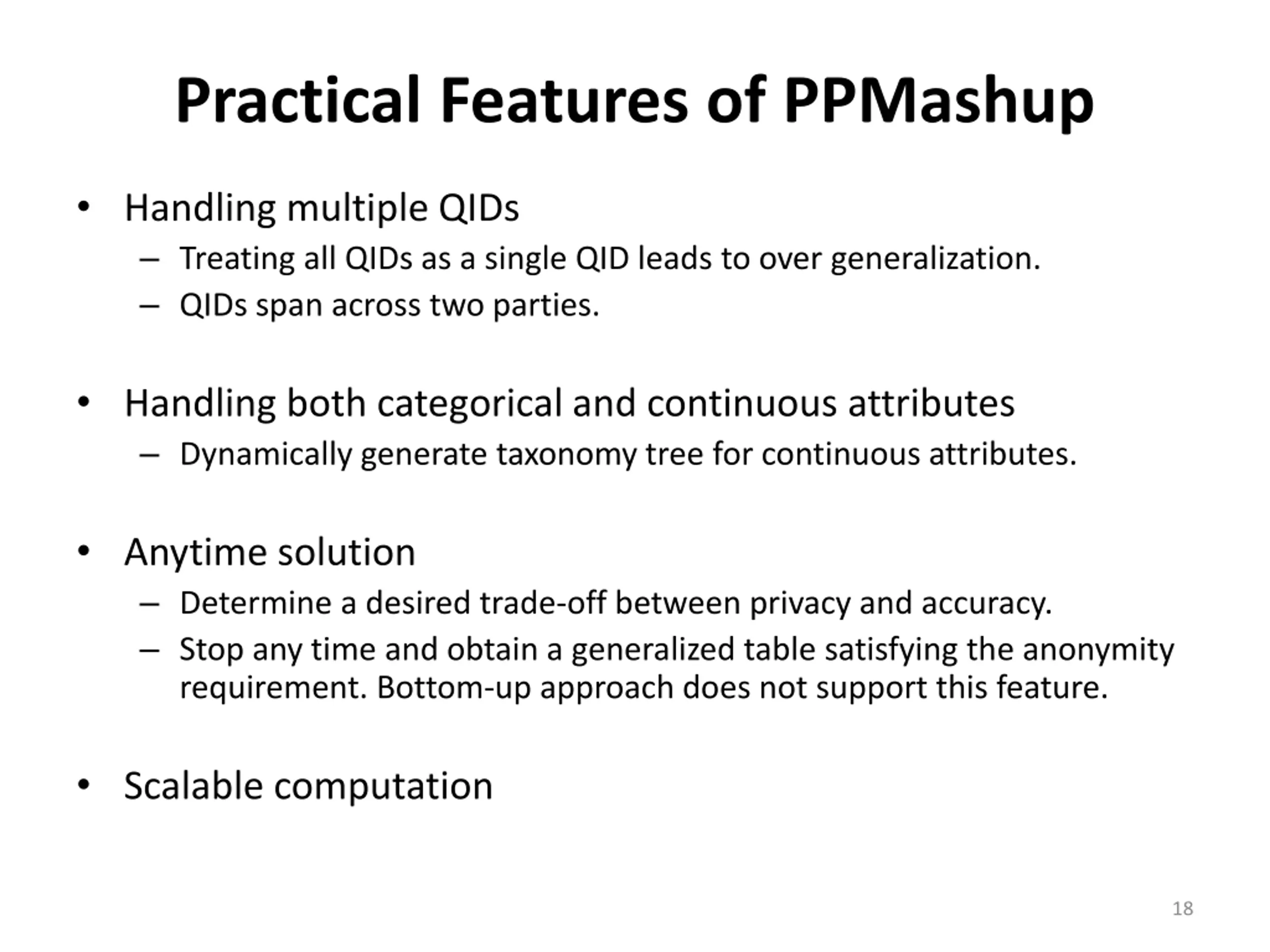 Practical Features of PPMashup

• Handling multiple QIDs
– Treating all QIDs as a single QID leads to over generalization.
– QIDs span across two parties.

• Handling both categorical and continuous attributes
– Dynamically generate taxonomy tree for continuous attributes.

• Anytime solution
– Determine a desired trade-off between privacy and accuracy.
– Stop any time and obtain a generalized table satisfying the anonymity requirement. Bottom-up approach does not support this feature.

• Scalable computation

18